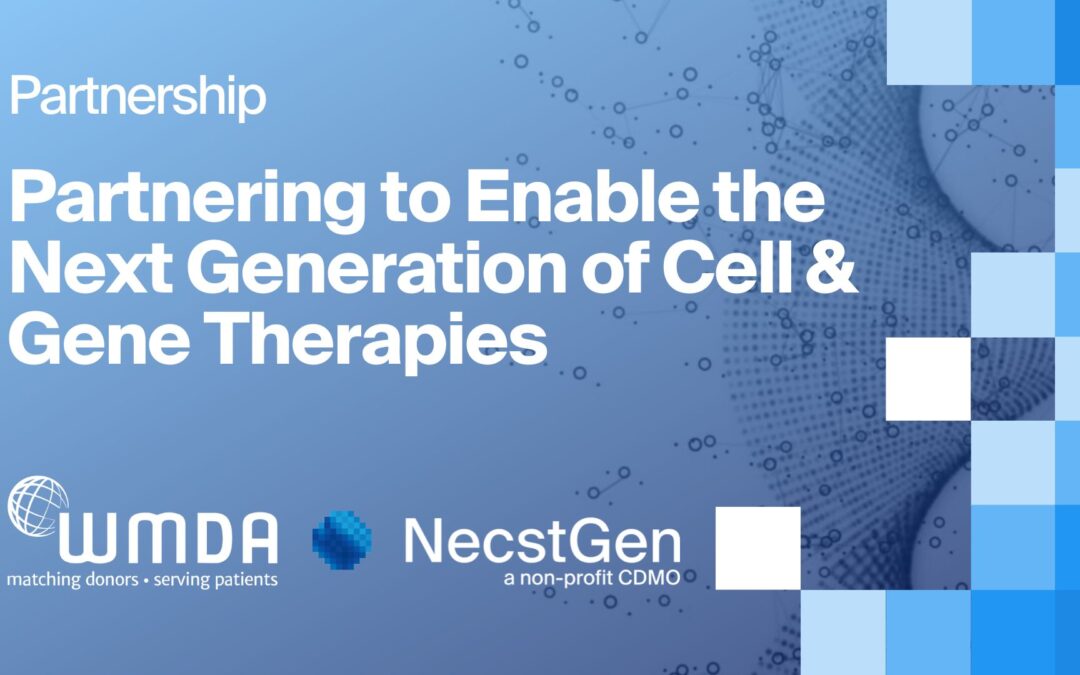 Partnership

Partnering to Enable the Next Generation of Cell & Gene Therapies

WMDA
matching donors • serving patients

NecstGen
a non-profit CDMO